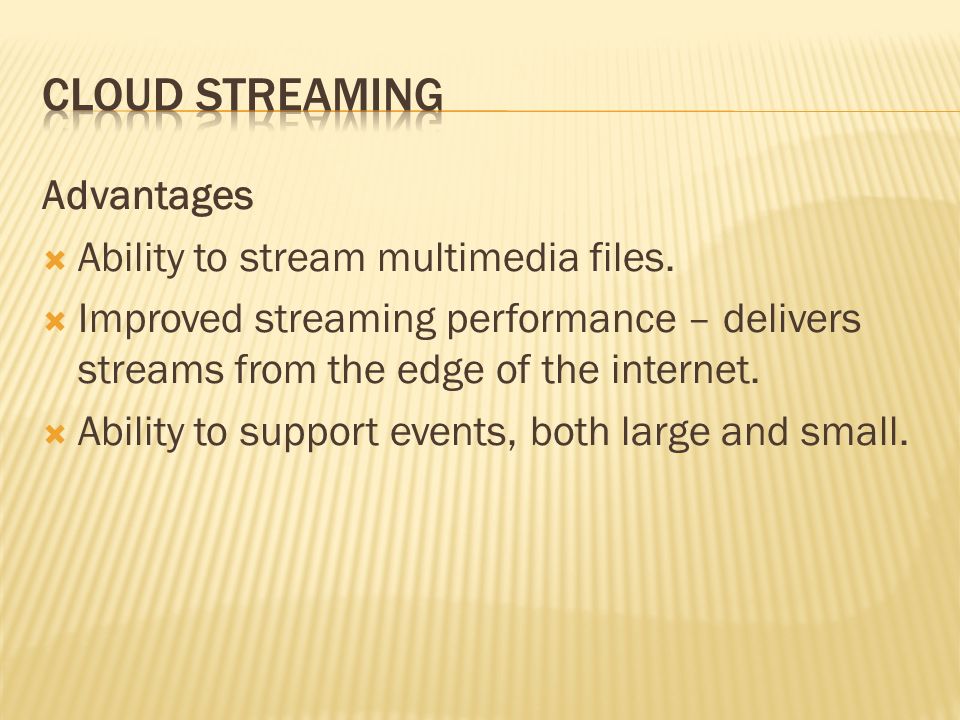 CLOUD STREAMING

Advantages

Ability to stream multimedia files.

Improved streaming performance – delivers streams from the edge of the internet.

Ability to support events, both large and small.